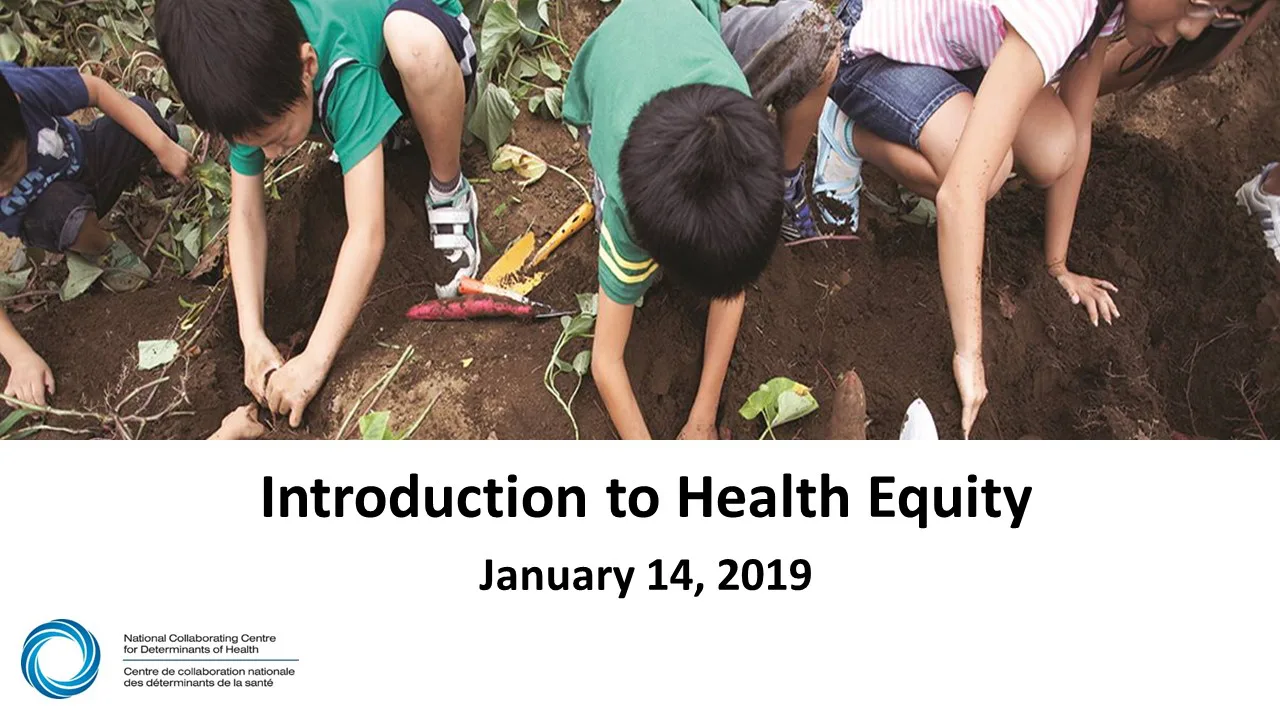 Introduction to Health Equity

January 14, 2019

National Collaborating Centre for Determinants of Health

Centre de collaboration nationale des déterminants de la santé